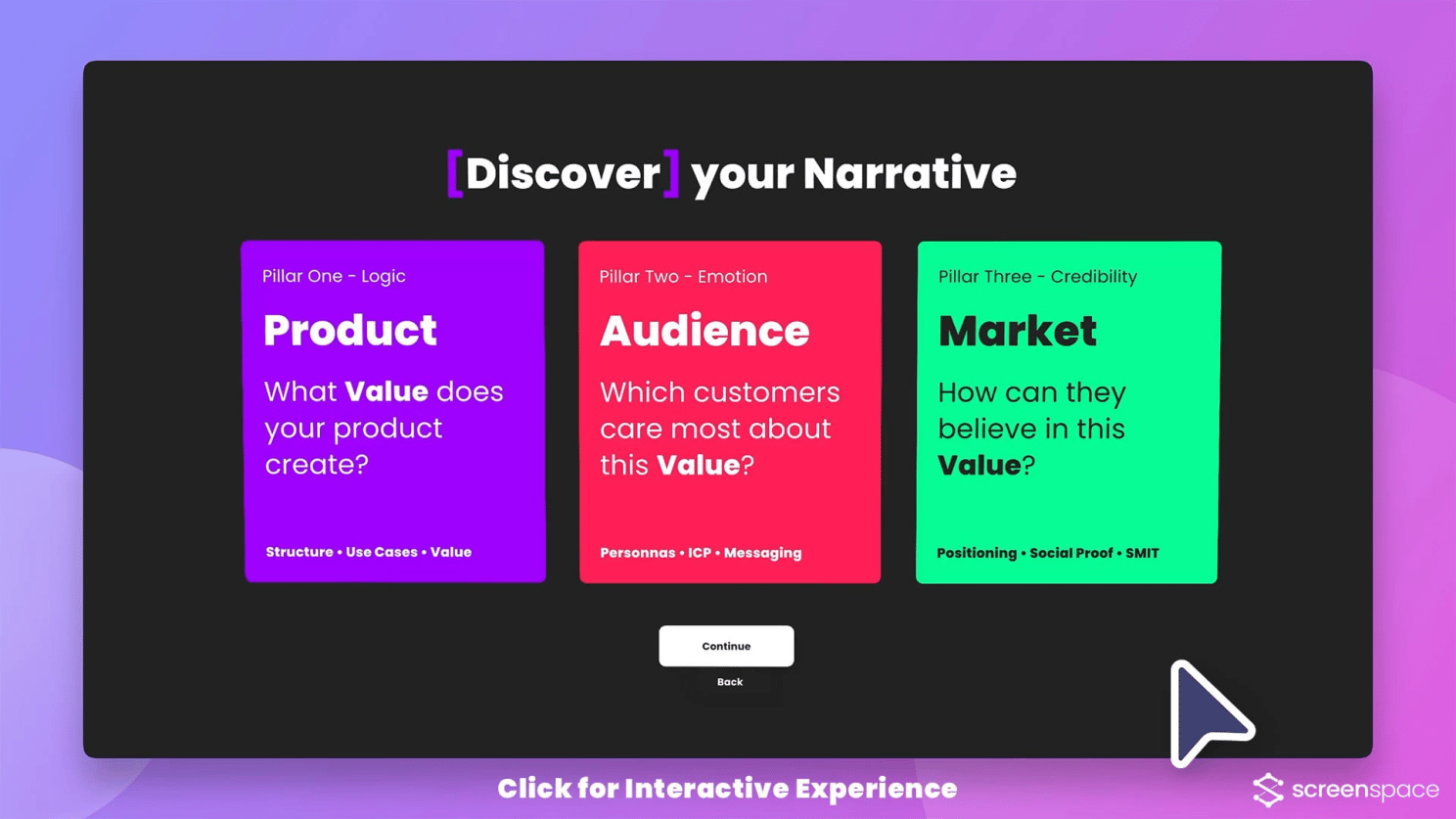 [Discover] your Narrative

Pillar One - Logic

Product

What Value does your product create?

Structure • Use Cases • Value

Pillar Two - Emotion

Audience

Which customers care most about this Value?

Personnas • ICP • Messaging

Pillar Three - Credibility

Market

How can they believe in this Value?

Positioning • Social Proof • SMIT

Continue

Back

Click for Interactive Experience

screenspace